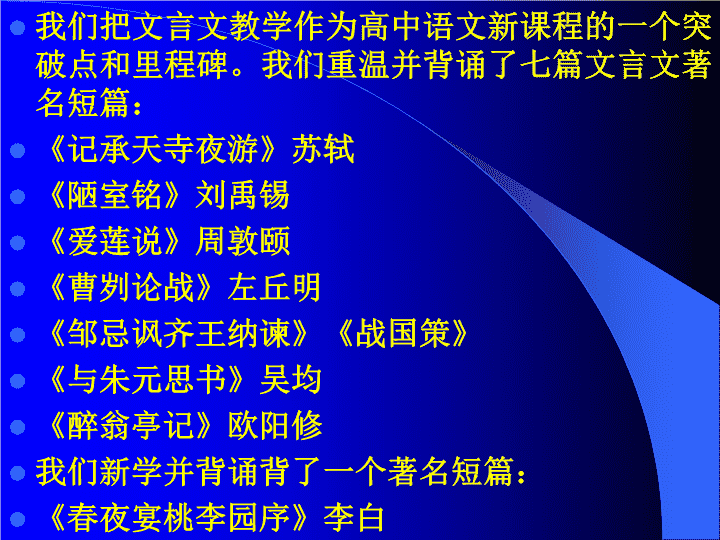 我们把文言文教学作为高中语文新课程的一个突破点和里程碑。我们重温并背诵了七篇文言文著名短篇：

《记承天寺夜游》苏轼

《陋室铭》刘禹锡

《爱莲说》周敦颐

《曹刿论战》左丘明

《邹忌讽齐王纳谏》《战国策》

《与朱元思书》吴均

《醉翁亭记》欧阳修

我们新学并背诵背了一个著名短篇：

《春夜宴桃李园序》李白